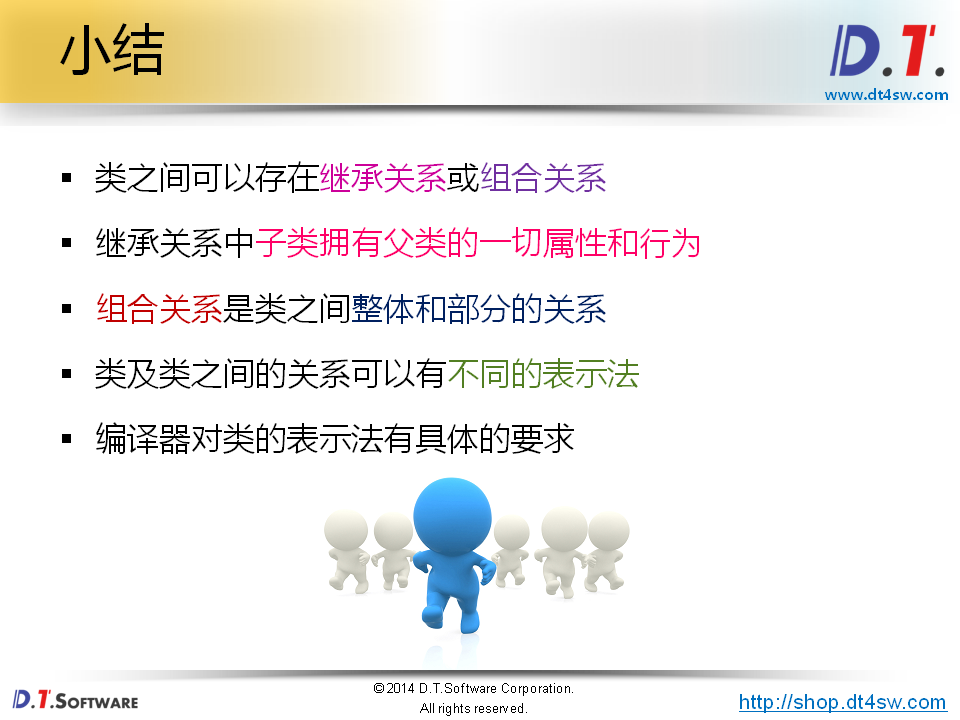 小结

D.T.
www.dt4sw.com

▪ 类之间可以存在继承关系或组合关系

▪ 继承关系中子类拥有父类的一切属性和行为

▪ 组合关系是类之间整体和部分的关系

▪ 类及类之间的关系可以有不同的表示法

▪ 编译器对类的表示法有具体的要求

D.T.SOFTWARE

© 2014 D.T.Software Corporation.
All rights reserved.

http://shop.dt4sw.com